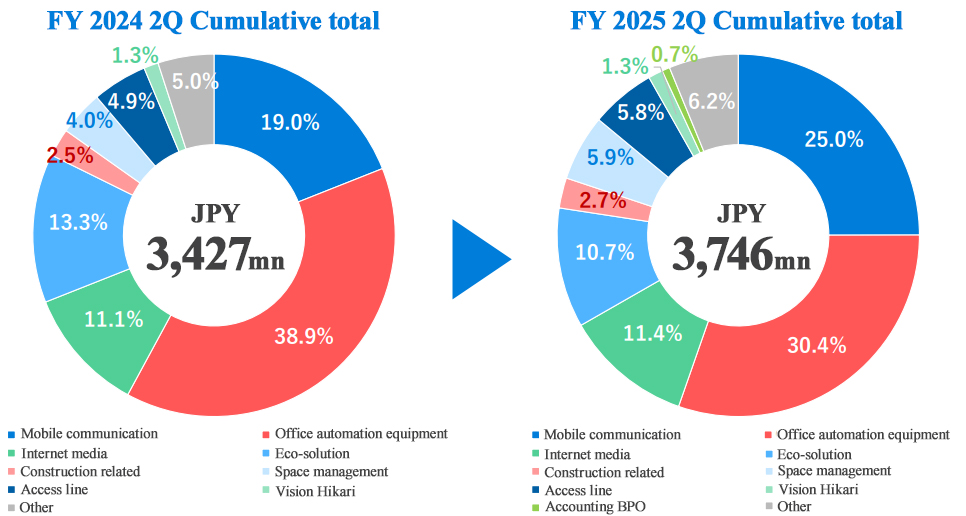 FY 2024 2Q Cumulative total

19.0%
38.9%
11.1%
13.3%
2.5%
4.0%
4.9%
1.3%
5.0%

JPY
3,427mn

Mobile communication
Office automation equipment
Internet media
Eco-solution
Construction related
Space management
Access line
Vision Hikari
Other

FY 2025 2Q Cumulative total

25.0%
30.4%
11.4%
10.7%
2.7%
5.9%
5.8%
1.3%
0.7%
6.2%

JPY
3,746mn

Mobile communication
Office automation equipment
Internet media
Eco-solution
Construction related
Space management
Access line
Vision Hikari
Accounting BPO
Other